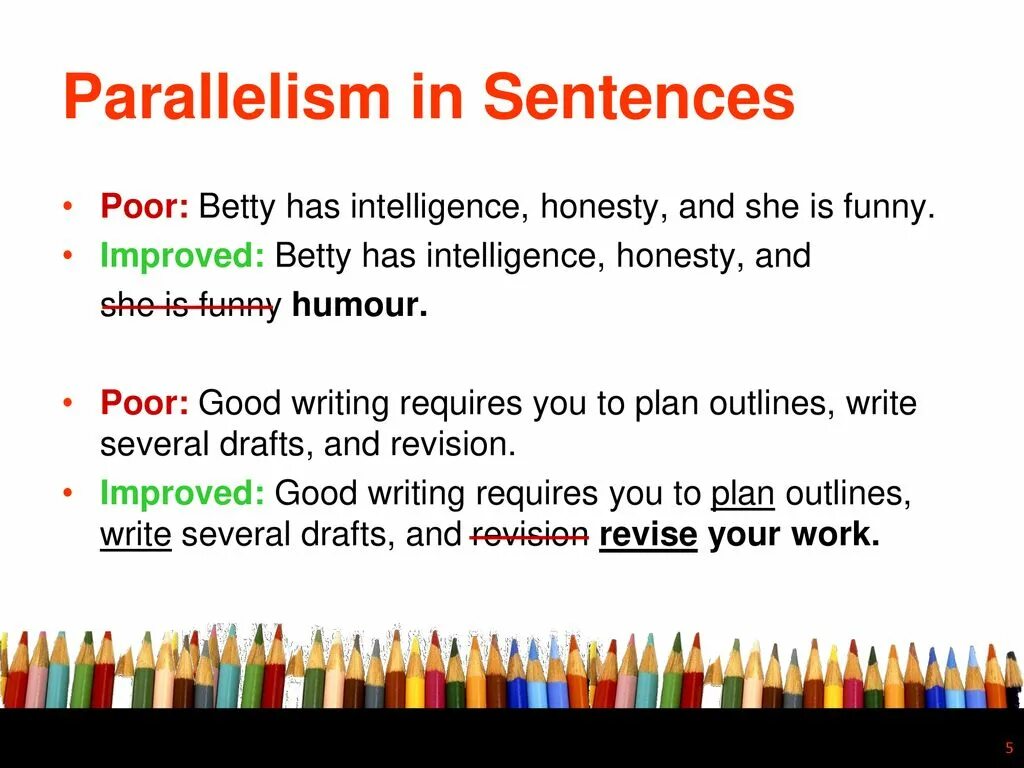 Parallelism in Sentences

• Poor: Betty has intelligence, honesty, and she is funny.
• Improved: Betty has intelligence, honesty, and ~~she is funny~~ humour.

• Poor: Good writing requires you to plan outlines, write several drafts, and revision.
• Improved: Good writing requires you to plan outlines, write several drafts, and ~~revision~~ revise your work.

5